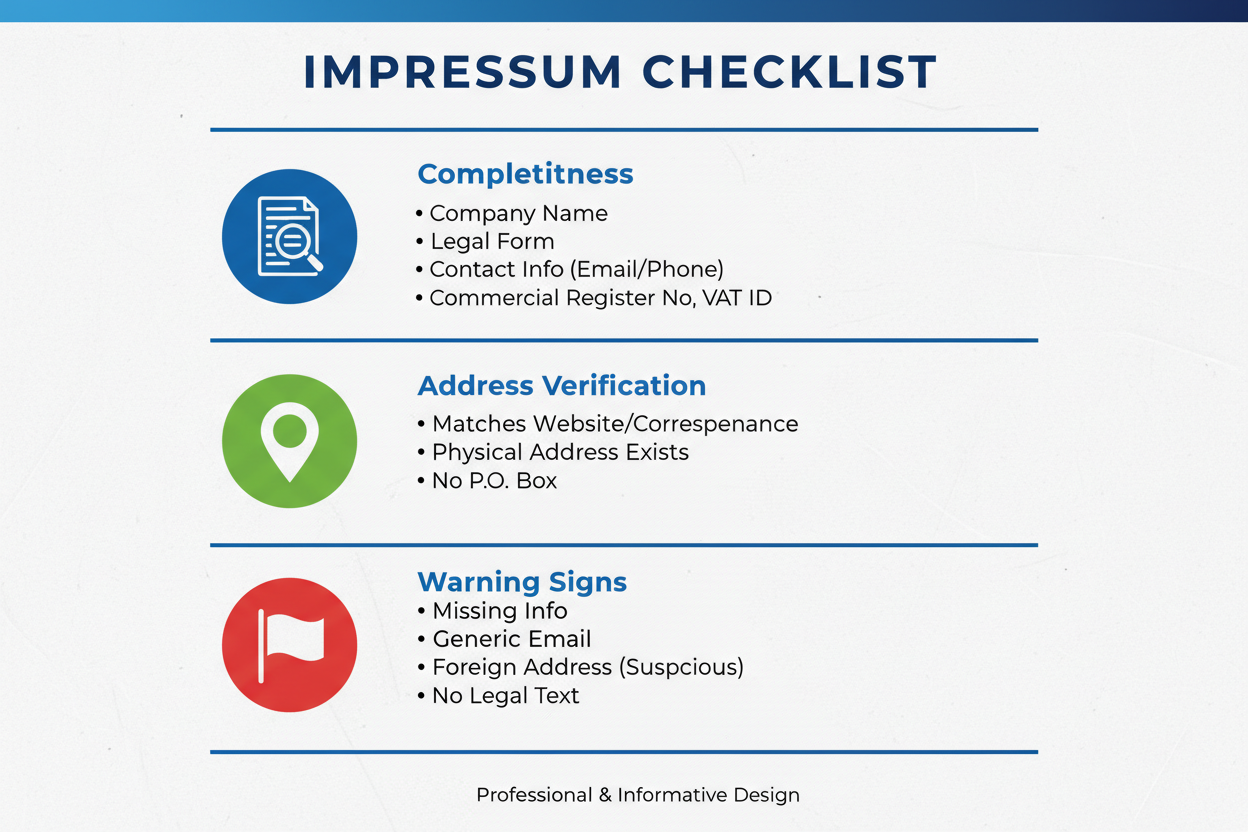 IMPRESSUM CHECKLIST

Completitness
• Company Name
• Legal Form
• Contact Info (Email/Phone)
• Commercial Register No, VAT ID

Address Verification
• Matches Website/Correspenance
• Physical Address Exists
• No P.O. Box

Warning Signs
• Missing Info
• Generic Email
• Foreign Address (Suspcious)
• No Legal Text

Professional & Informative Design